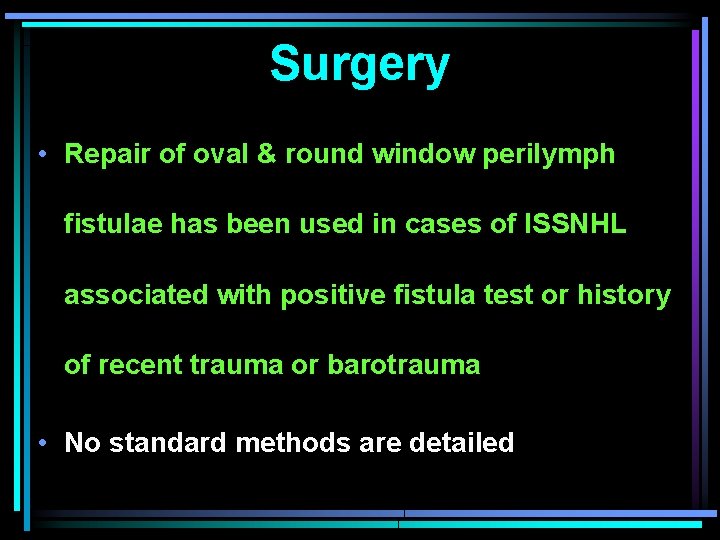 Surgery

• Repair of oval & round window perilymph fistulae has been used in cases of ISSNHL associated with positive fistula test or history of recent trauma or barotrauma

• No standard methods are detailed